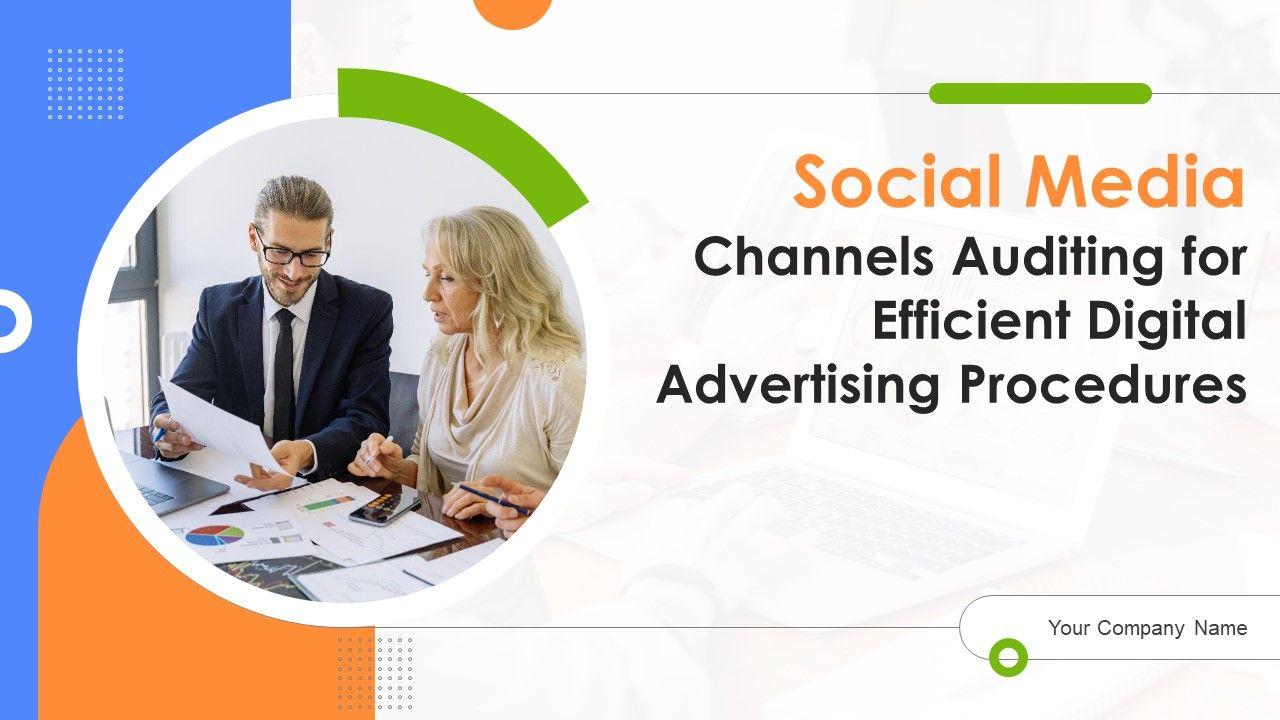 Social Media
Channels Auditing for Efficient Digital Advertising Procedures

Your Company Name